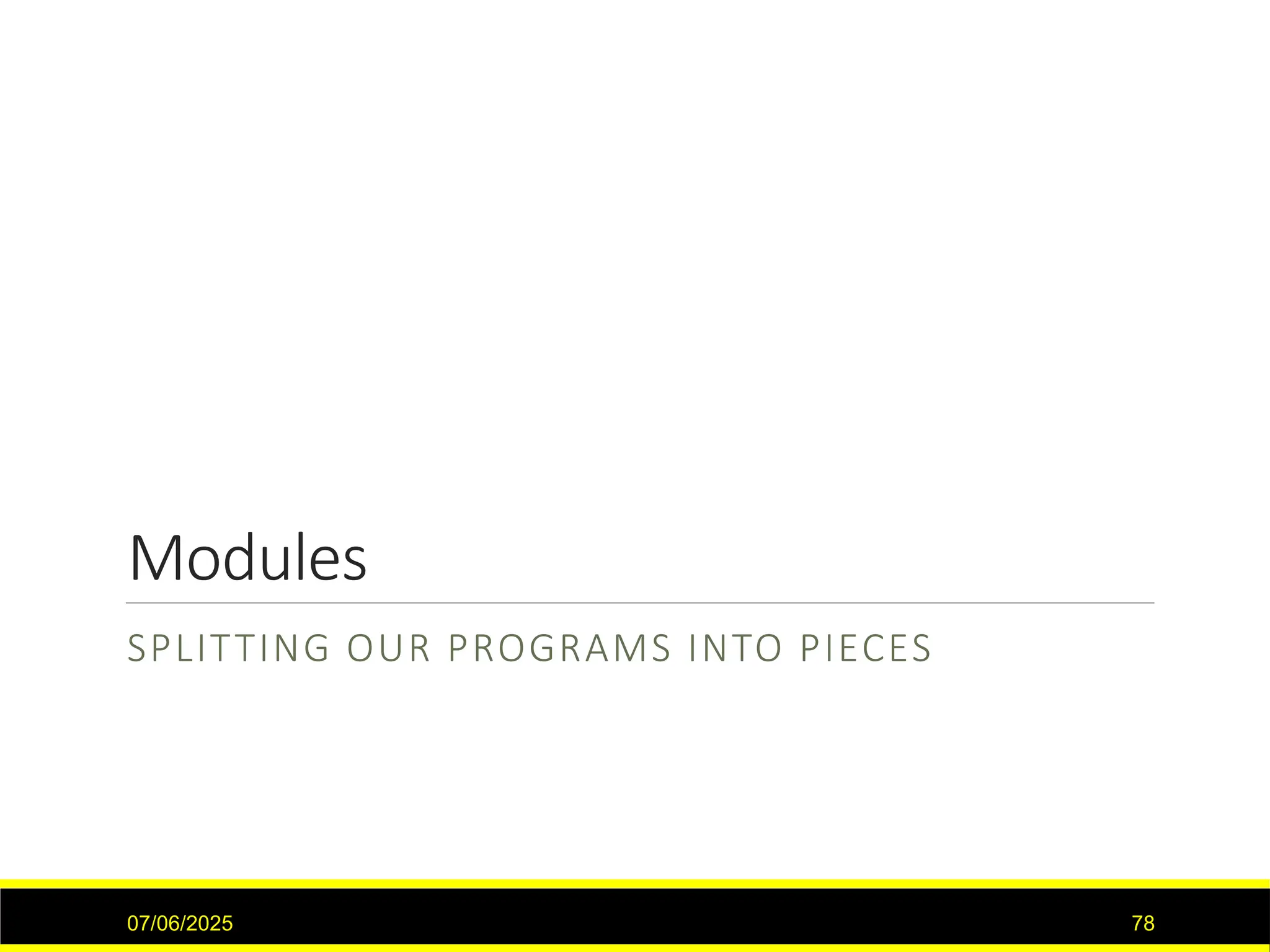 Modules

SPLITTING OUR PROGRAMS INTO PIECES

07/06/2025

78